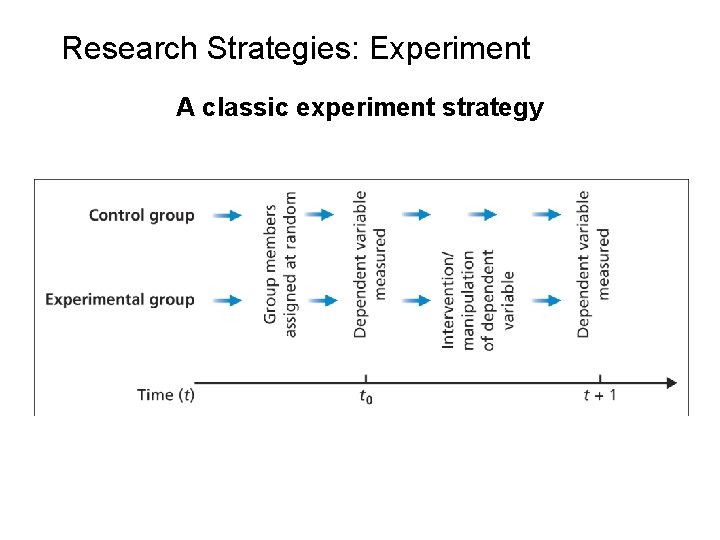 Research Strategies: Experiment

A classic experiment strategy

Control group

Experimental group

Group members assigned at random

Dependent variable measured

Intervention/ manipulation of dependent variable

Dependent variable measured

Time ($t$)

$t_0$

$t + 1$